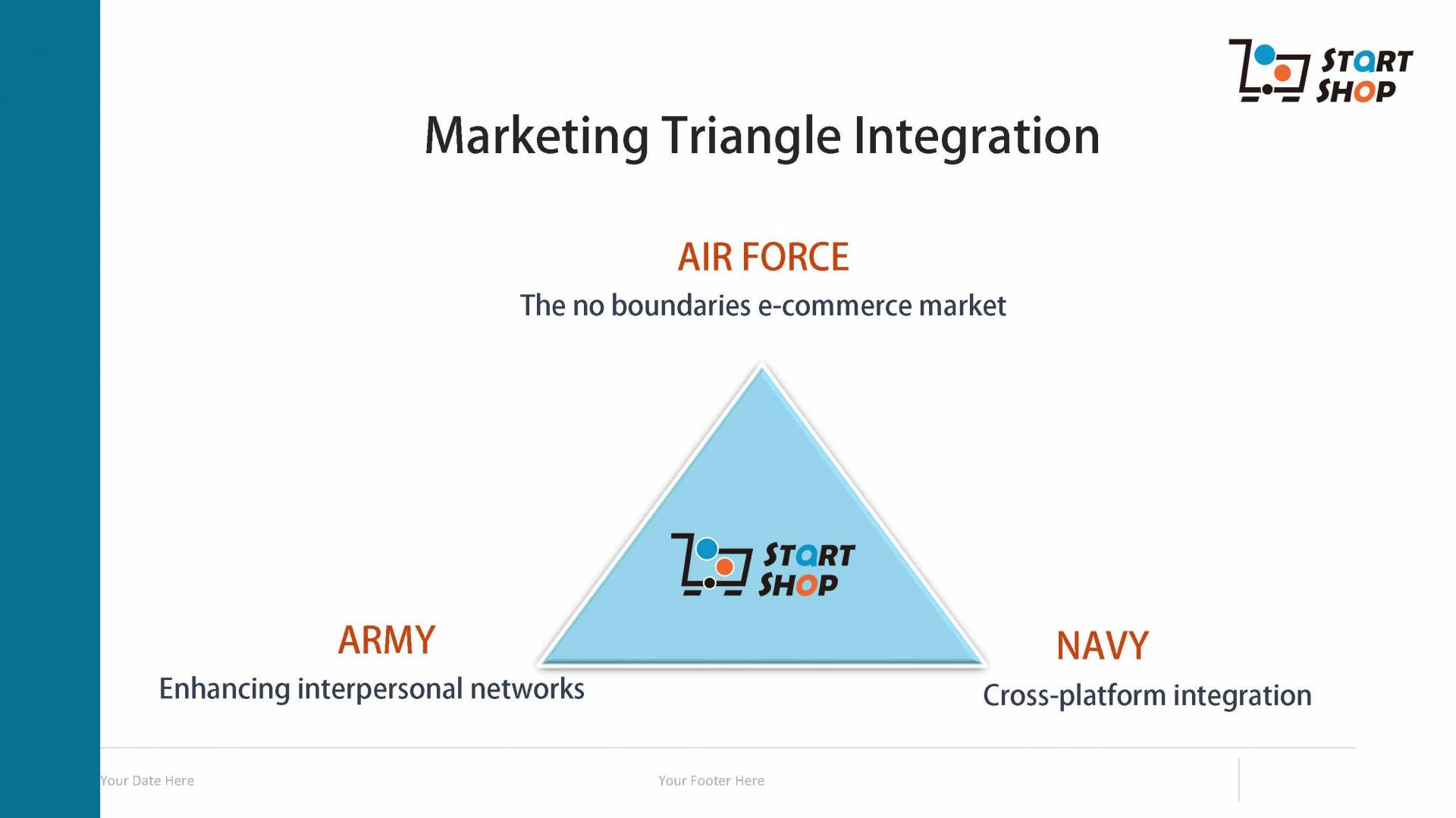 START SHOP

Marketing Triangle Integration

AIR FORCE
The no boundaries e-commerce market

START SHOP

ARMY
Enhancing interpersonal networks

NAVY
Cross-platform integration

Your Date Here

Your Footer Here